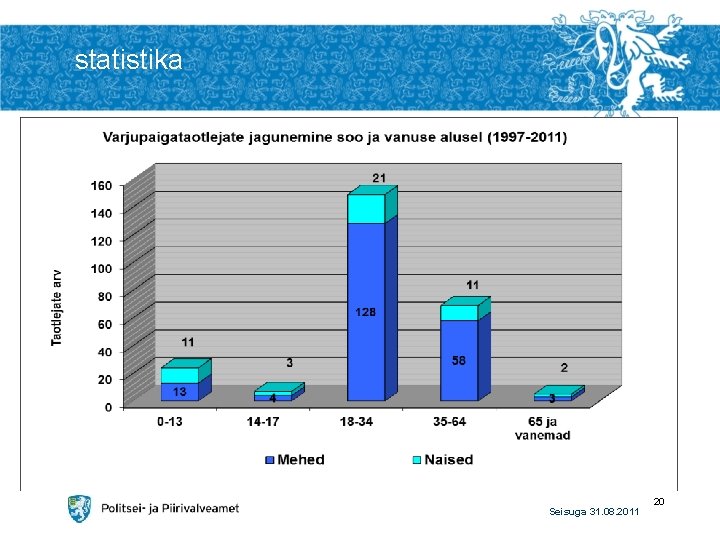 statistika

Varjupaigataotlejate jagunemine soo ja vanuse alusel (1997-2011)

Taotlejate arv

160
140
120
100
80
60
40
20
0

11
13
3
4
21
128
11
58
2
3

0-13
14-17
18-34
35-64
65 ja vanemad

Mehed
Naised

Politsei- ja Piirivalveamet

Seisuga 31.08.2011

20